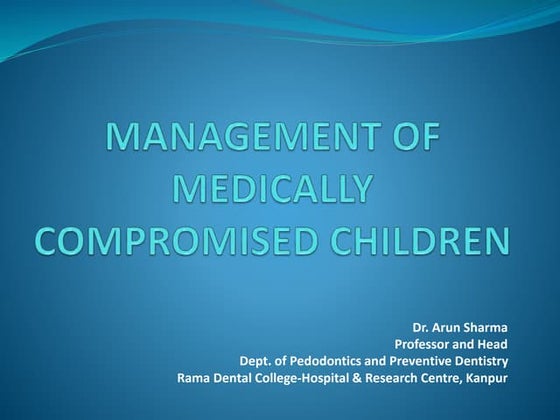 MANAGEMENT OF MEDICALLY COMPROMISED CHILDREN

Dr. Arun Sharma
Professor and Head
Dept. of Pedodontics and Preventive Dentistry
Rama Dental College-Hospital & Research Centre, Kanpur